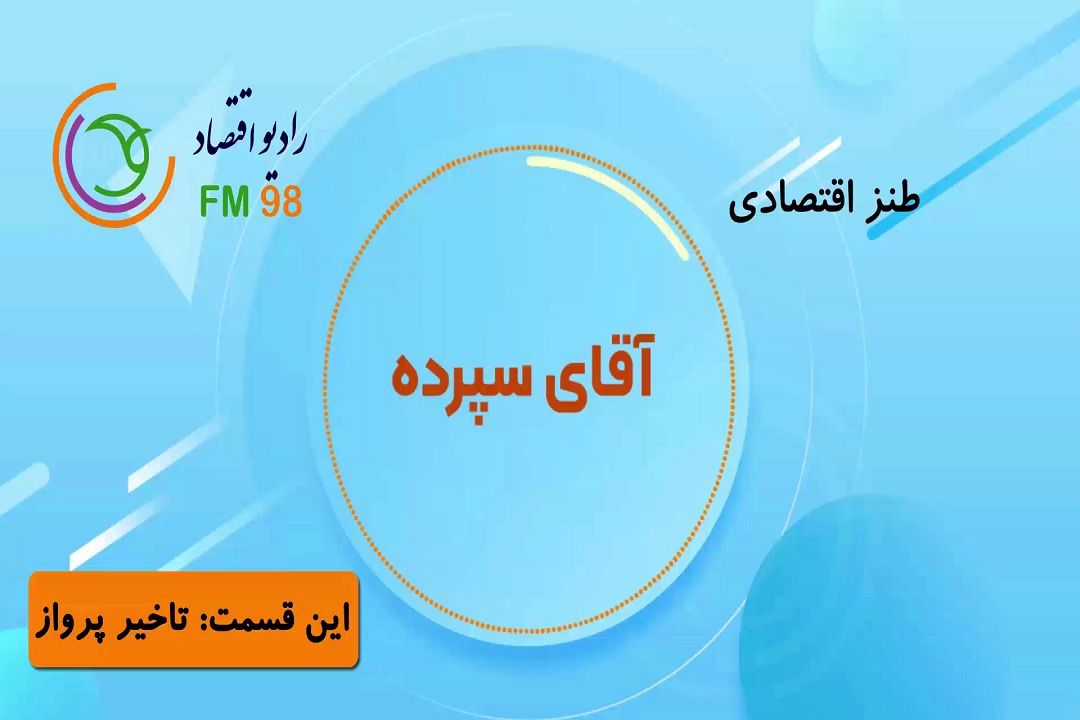 رادیو اقتصاد
FM 98

طنز اقتصادی

آقای سپرده

این قسمت: تاخیر پرواز